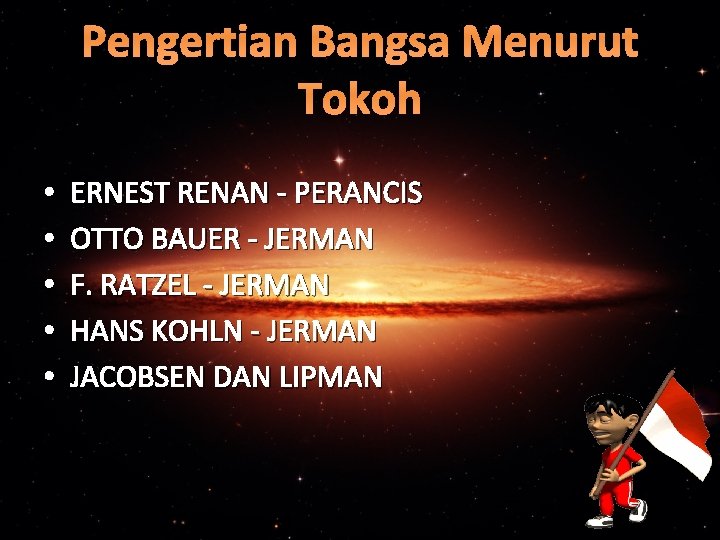 Pengertian Bangsa Menurut Tokoh

• ERNEST RENAN - PERANCIS
• OTTO BAUER - JERMAN
• F. RATZEL - JERMAN
• HANS KOHLN - JERMAN
• JACOBSEN DAN LIPMAN